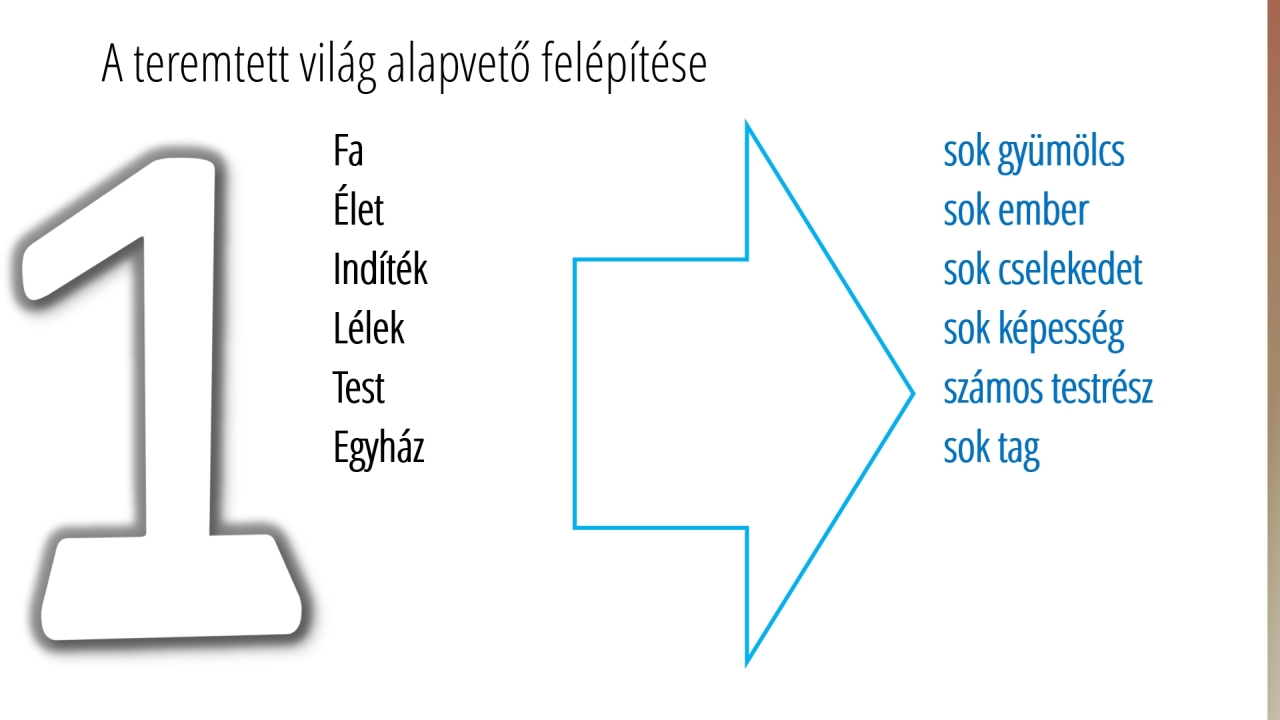 A teremtett világ alapvető felépítése

1

Fa
Élet
Indíték
Lélek
Test
Egyház

sok gyümölcs
sok ember
sok cselekedet
sok képesség
számos testrész
sok tag